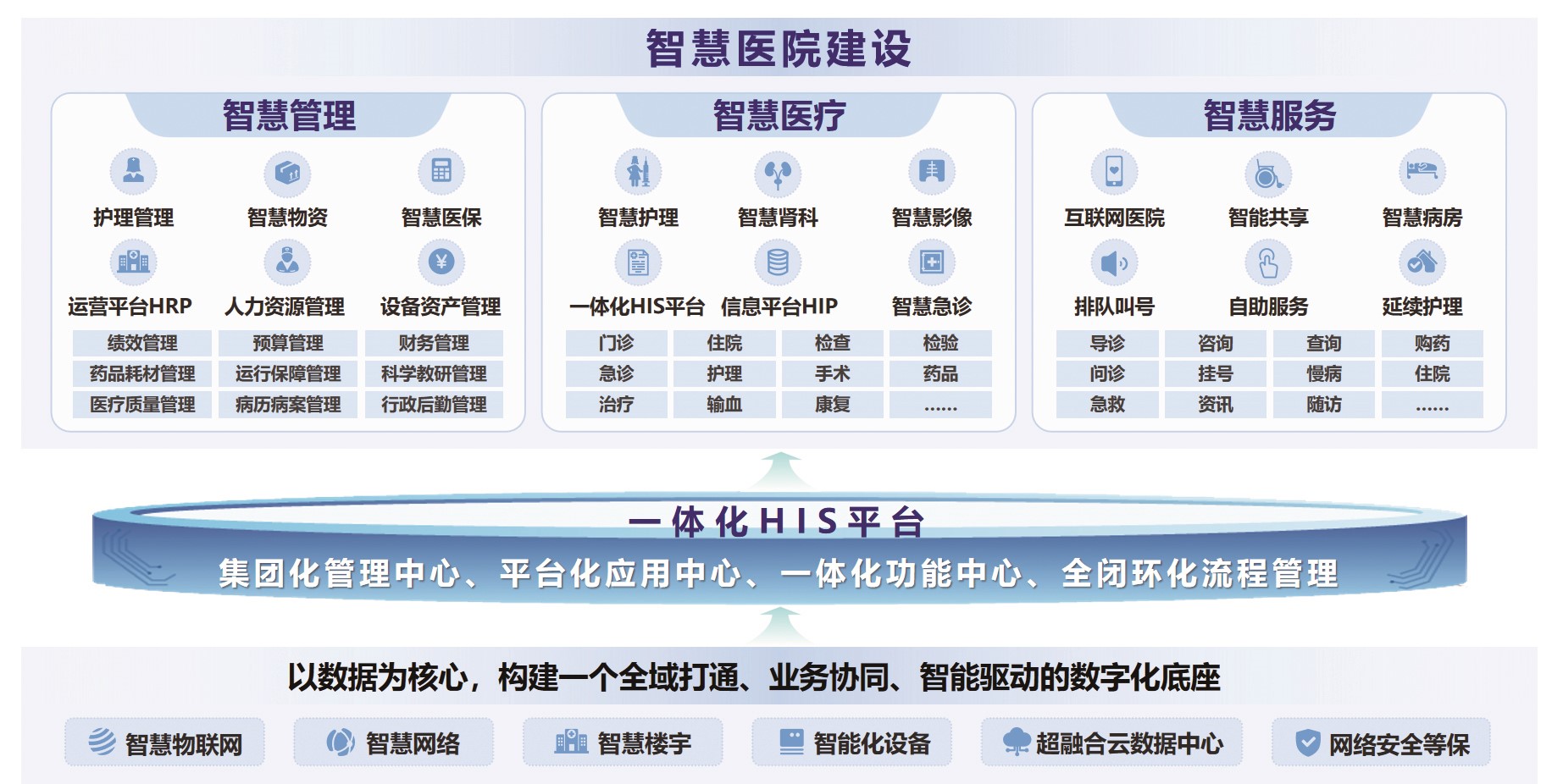 智慧医院建设

智慧管理

护理管理　智慧物资　智慧医保
运营平台HRP　人力资源管理　设备资产管理

| 绩效管理 | 预算管理 | 财务管理 |
|---|---|---|
| 药品耗材管理 | 运行保障管理 | 科学教研管理 |
| 医疗质量管理 | 病历病案管理 | 行政后勤管理 |

智慧医疗

智慧护理　智慧肾科　智慧影像
一体化HIS平台　信息平台HIP　智慧急诊

| 门诊 | 住院 | 检查 | 检验 |
|---|---|---|---|
| 急诊 | 护理 | 手术 | 药品 |
| 治疗 | 输血 | 康复 | …… |

智慧服务

互联网医院　智能共享　智慧病房
排队叫号　自助服务　延续护理

| 导诊 | 咨询 | 查询 | 购药 |
|---|---|---|---|
| 问诊 | 挂号 | 慢病 | 住院 |
| 急救 | 资讯 | 随访 | …… |

一体化HIS平台
集团化管理中心、平台化应用中心、一体化功能中心、全闭环化流程管理

以数据为核心，构建一个全域打通、业务协同、智能驱动的数字化底座

智慧物联网　智慧网络　智慧楼宇　智能化设备　超融合云数据中心　网络安全等保